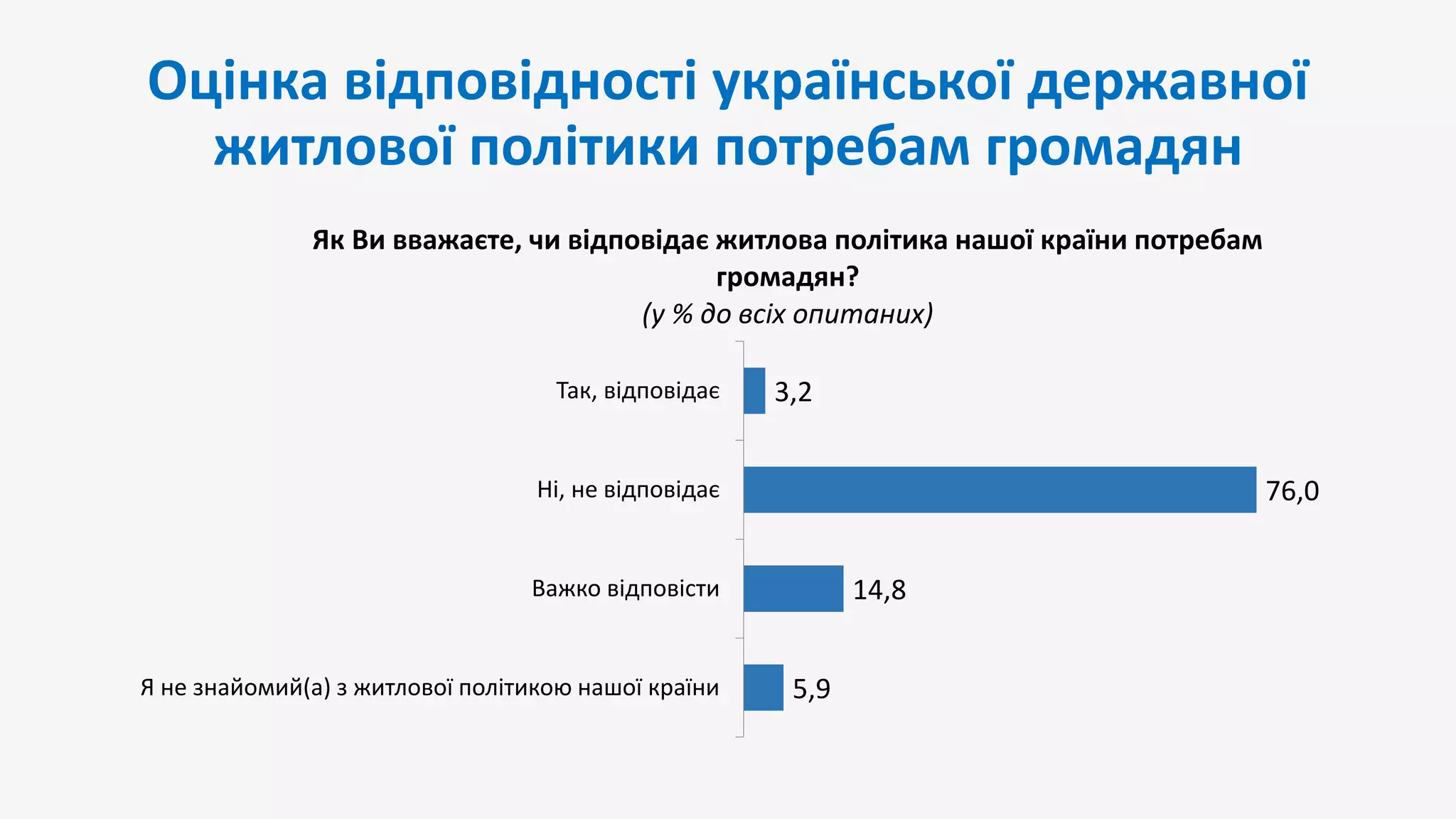 Оцінка відповідності української державної житлової політики потребам громадян

Як Ви вважаєте, чи відповідає житлова політика нашої країни потребам громадян?
(у % до всіх опитаних)

Так, відповідає 3,2

Ні, не відповідає 76,0

Важко відповісти 14,8

Я не знайомий(а) з житлової політикою нашої країни 5,9